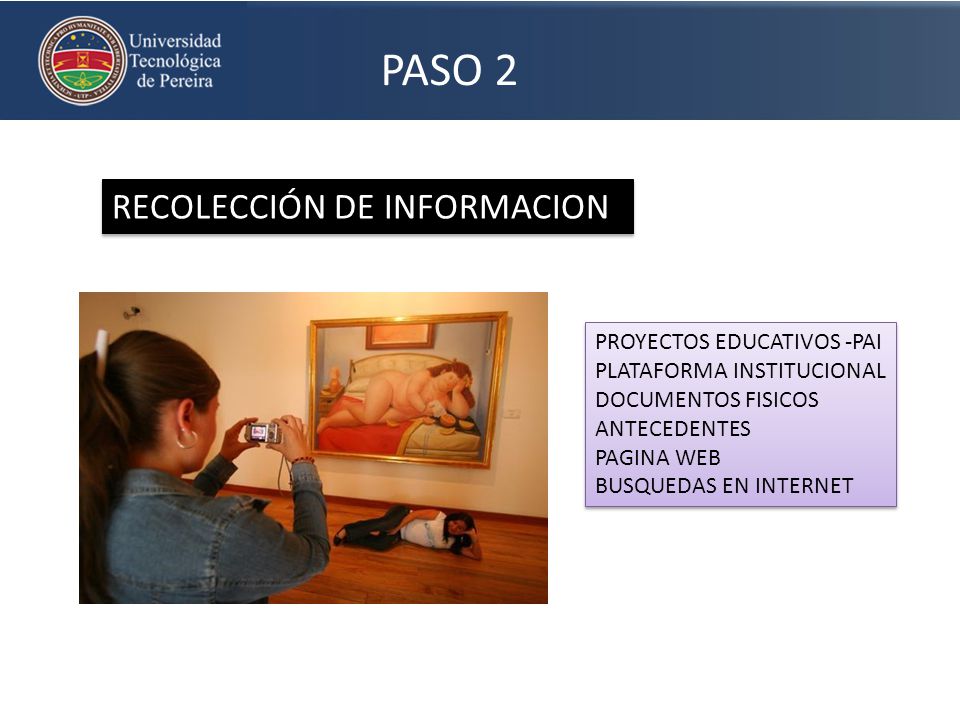 Universidad Tecnológica de Pereira

PASO 2

RECOLECCIÓN DE INFORMACION

PROYECTOS EDUCATIVOS -PAI
PLATAFORMA INSTITUCIONAL
DOCUMENTOS FISICOS
ANTECEDENTES
PAGINA WEB
BUSQUEDAS EN INTERNET